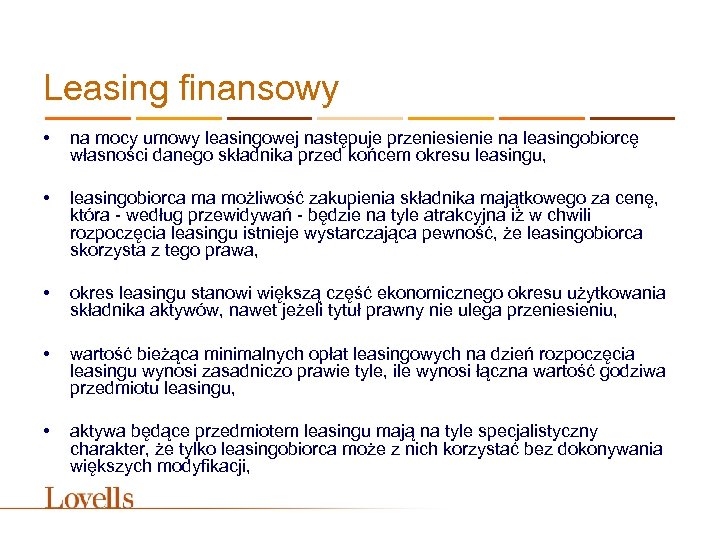 Leasing finansowy

• na mocy umowy leasingowej następuje przeniesienie na leasingobiorcę własności danego składnika przed końcem okresu leasingu,

• leasingobiorca ma możliwość zakupienia składnika majątkowego za cenę, która - według przewidywań - będzie na tyle atrakcyjna iż w chwili rozpoczęcia leasingu istnieje wystarczająca pewność, że leasingobiorca skorzysta z tego prawa,

• okres leasingu stanowi większą część ekonomicznego okresu użytkowania składnika aktywów, nawet jeżeli tytuł prawny nie ulega przeniesieniu,

• wartość bieżąca minimalnych opłat leasingowych na dzień rozpoczęcia leasingu wynosi zasadniczo prawie tyle, ile wynosi łączna wartość godziwa przedmiotu leasingu,

• aktywa będące przedmiotem leasingu mają na tyle specjalistyczny charakter, że tylko leasingobiorca może z nich korzystać bez dokonywania większych modyfikacji,

Lovells